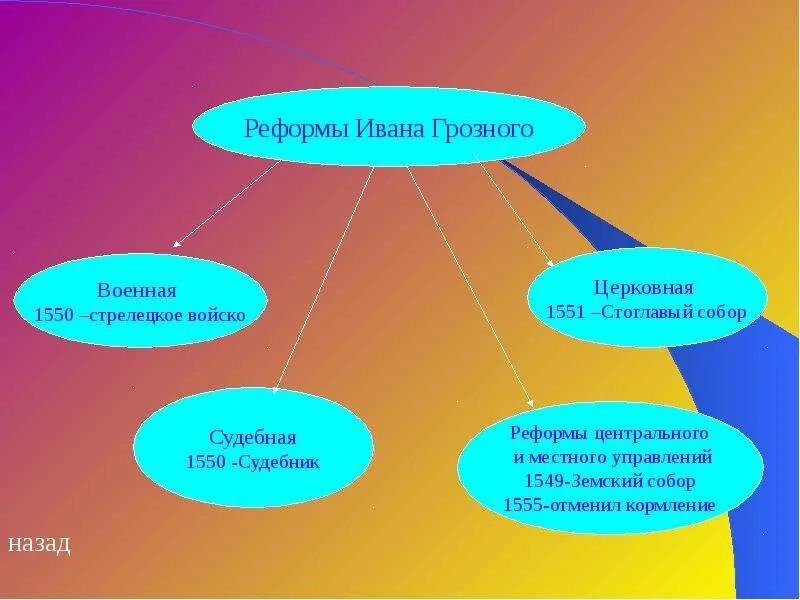 Реформы Ивана Грозного

Военная
1550 –стрелецкое войско

Церковная
1551 –Стоглавый собор

Судебная
1550 -Судебник

Реформы центрального
и местного управлений
1549-Земский собор
1555-отменил кормление

назад